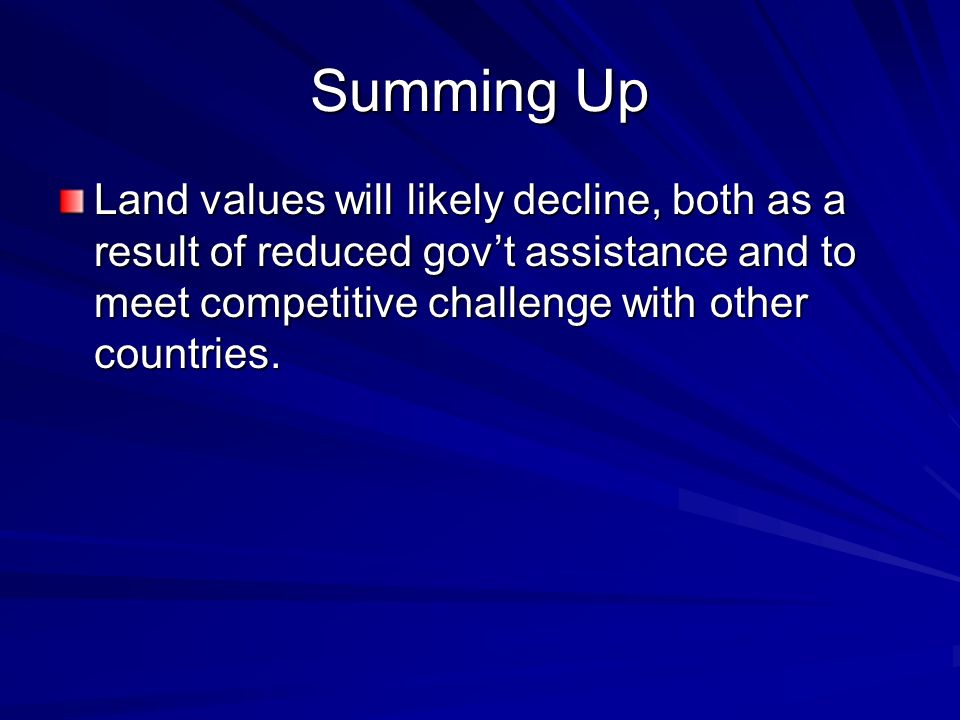 Summing Up

Land values will likely decline, both as a result of reduced gov’t assistance and to meet competitive challenge with other countries.